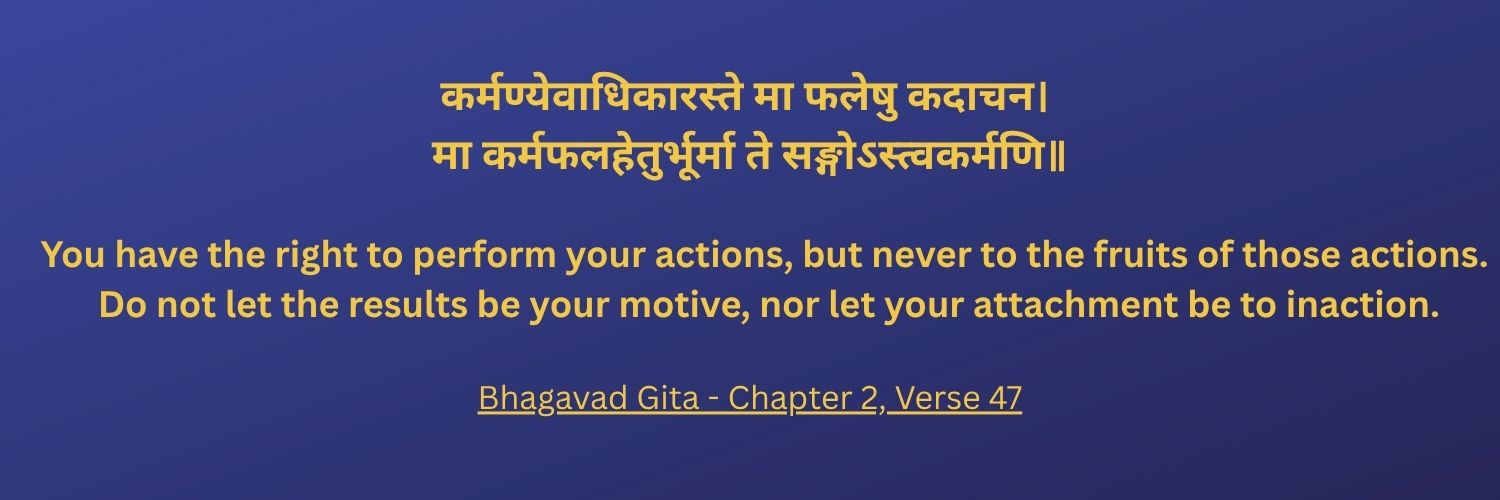 कर्मण्येवाधिकारस्ते मा फलेषु कदाचन।
मा कर्मफलहेतुर्भूर्मा ते सङ्गोऽस्त्वकर्मणि॥

You have the right to perform your actions, but never to the fruits of those actions. Do not let the results be your motive, nor let your attachment be to inaction.

Bhagavad Gita - Chapter 2, Verse 47